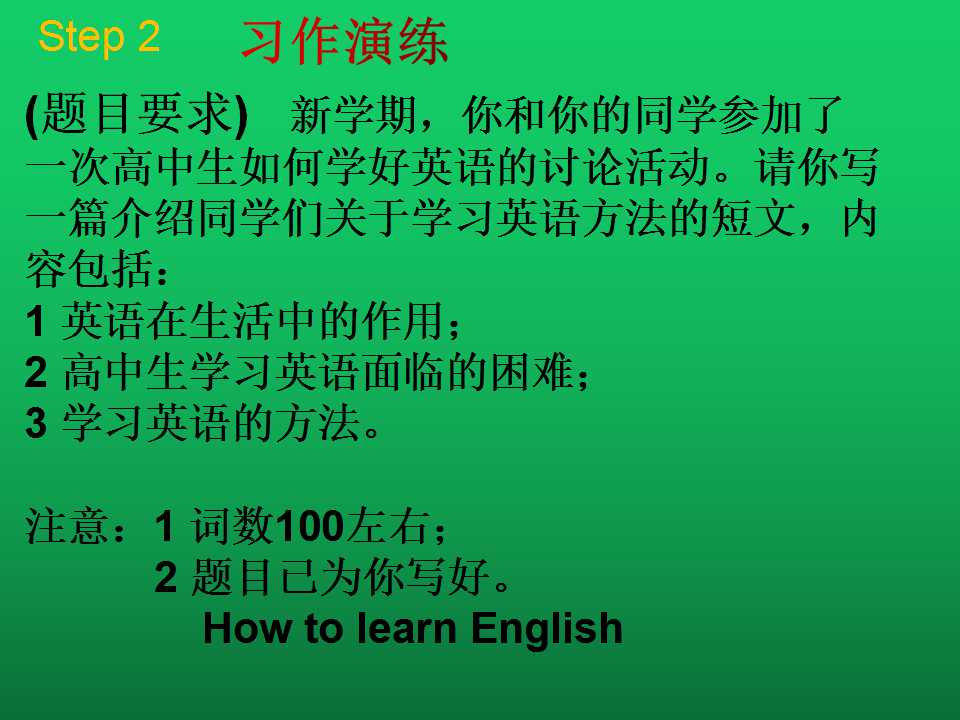 Step 2 习作演练

(题目要求) 新学期，你和你的同学参加了一次高中生如何学好英语的讨论活动。请你写一篇介绍同学们关于学习英语方法的短文，内容包括：
1 英语在生活中的作用；
2 高中生学习英语面临的困难；
3 学习英语的方法。

注意：1 词数100左右；
2 题目已为你写好。
How to learn English